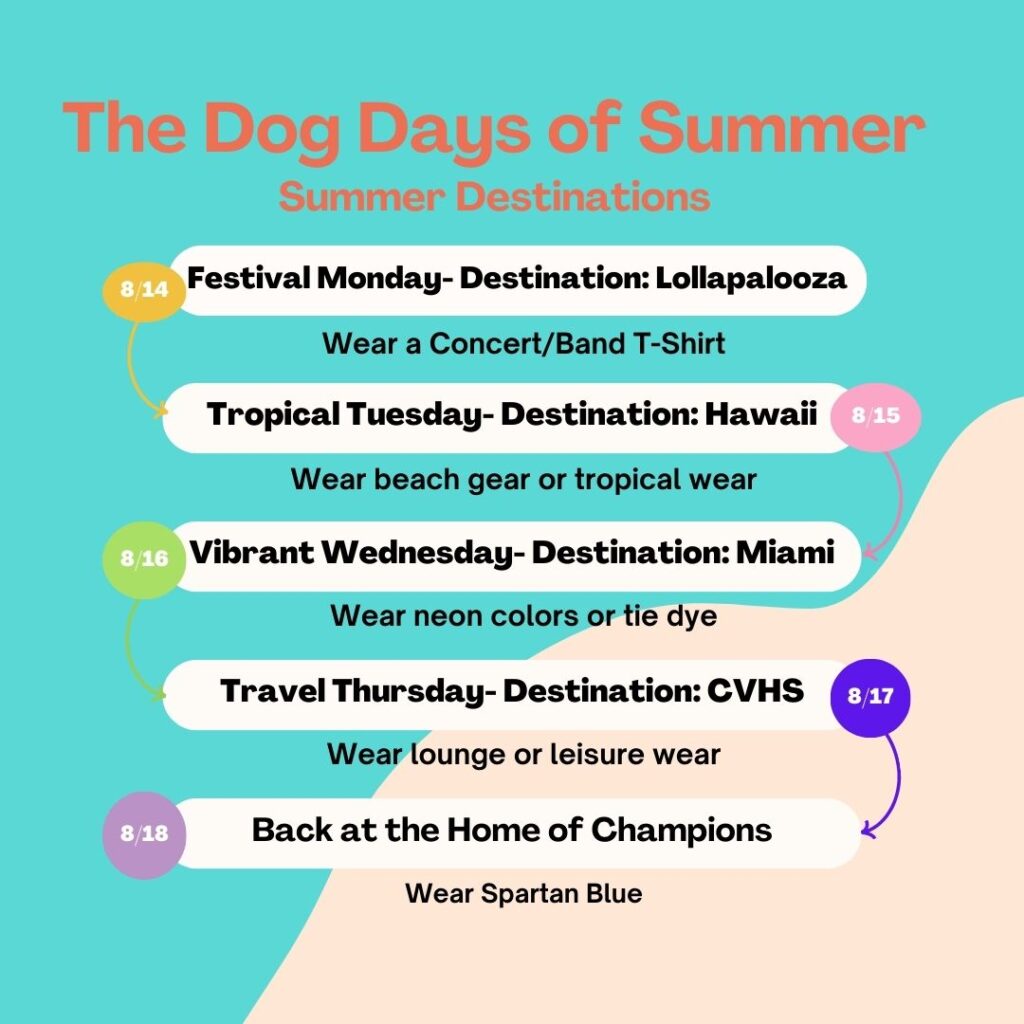 The Dog Days of Summer
Summer Destinations

8/14
Festival Monday- Destination: Lollapalooza
Wear a Concert/Band T-Shirt

Tropical Tuesday- Destination: Hawaii
8/15
Wear beach gear or tropical wear

8/16
Vibrant Wednesday- Destination: Miami
Wear neon colors or tie dye

Travel Thursday- Destination: CVHS
8/17
Wear lounge or leisure wear

8/18
Back at the Home of Champions
Wear Spartan Blue